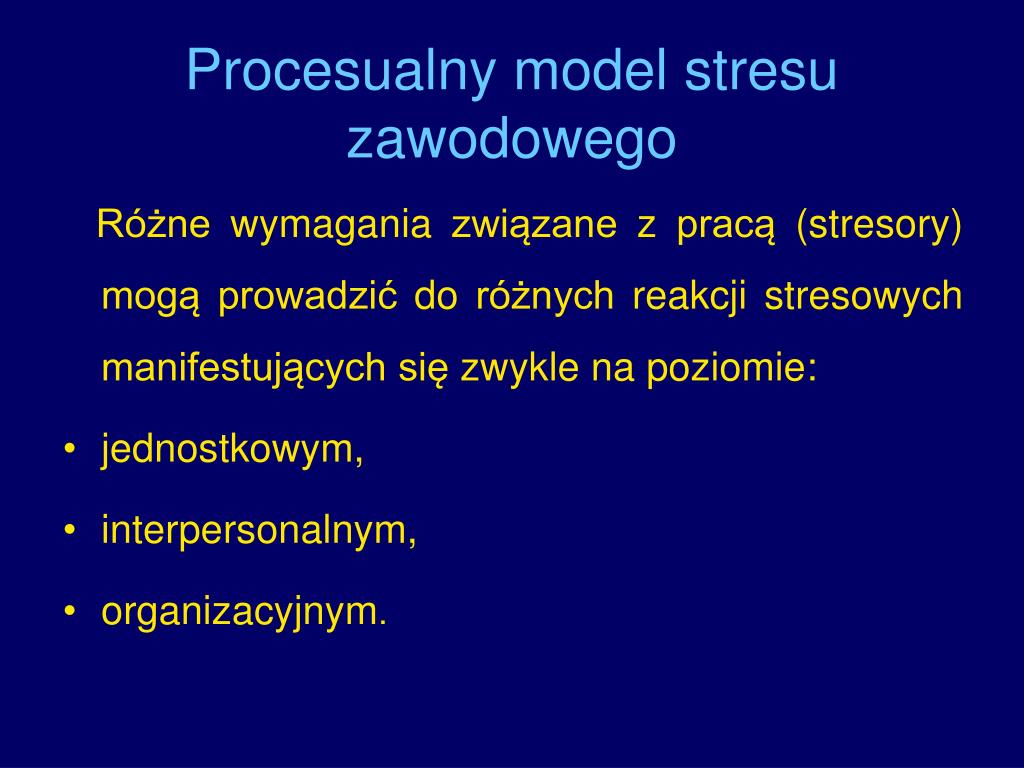 Procesualny model stresu zawodowego

Różne wymagania związane z pracą (stresory) mogą prowadzić do różnych reakcji stresowych manifestujących się zwykle na poziomie:

• jednostkowym,
• interpersonalnym,
• organizacyjnym.